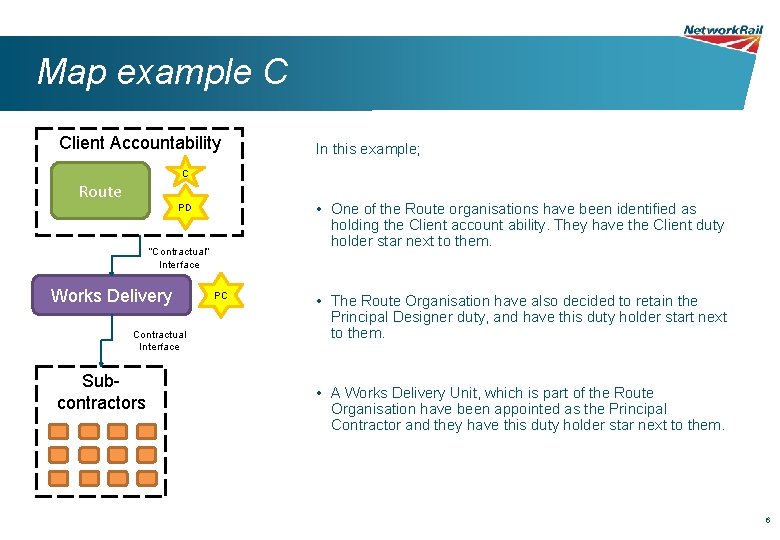 NetworkRail

Map example C

Client Accountability

Route

C

PD

"Contractual" Interface

Works Delivery

PC

Contractual Interface

Sub-contractors

In this example;

• One of the Route organisations have been identified as holding the Client account ability. They have the Client duty holder star next to them.

• The Route Organisation have also decided to retain the Principal Designer duty, and have this duty holder start next to them.

• A Works Delivery Unit, which is part of the Route Organisation have been appointed as the Principal Contractor and they have this duty holder star next to them.

6